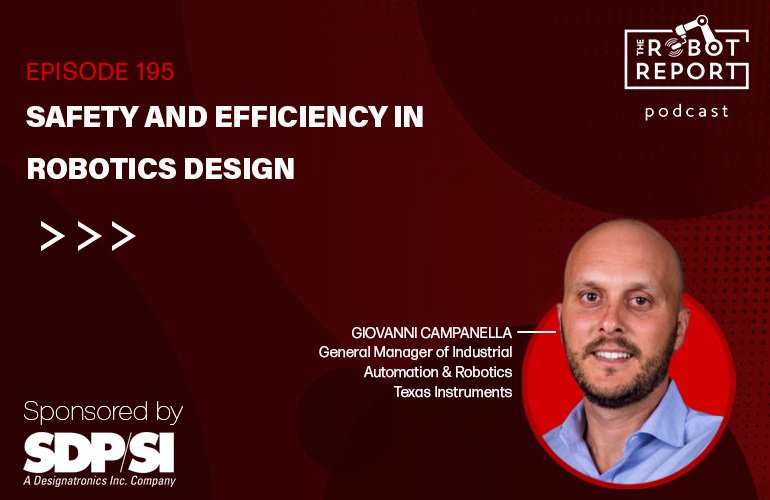 EPISODE 195
SAFETY AND EFFICIENCY IN ROBOTICS DESIGN

>>>

THE ROBOT REPORT
podcast

GIOVANNI CAMPANELLA
General Manager of Industrial Automation & Robotics
Texas Instruments

Sponsored by
SDP/SI
A Designatronics Inc. Company